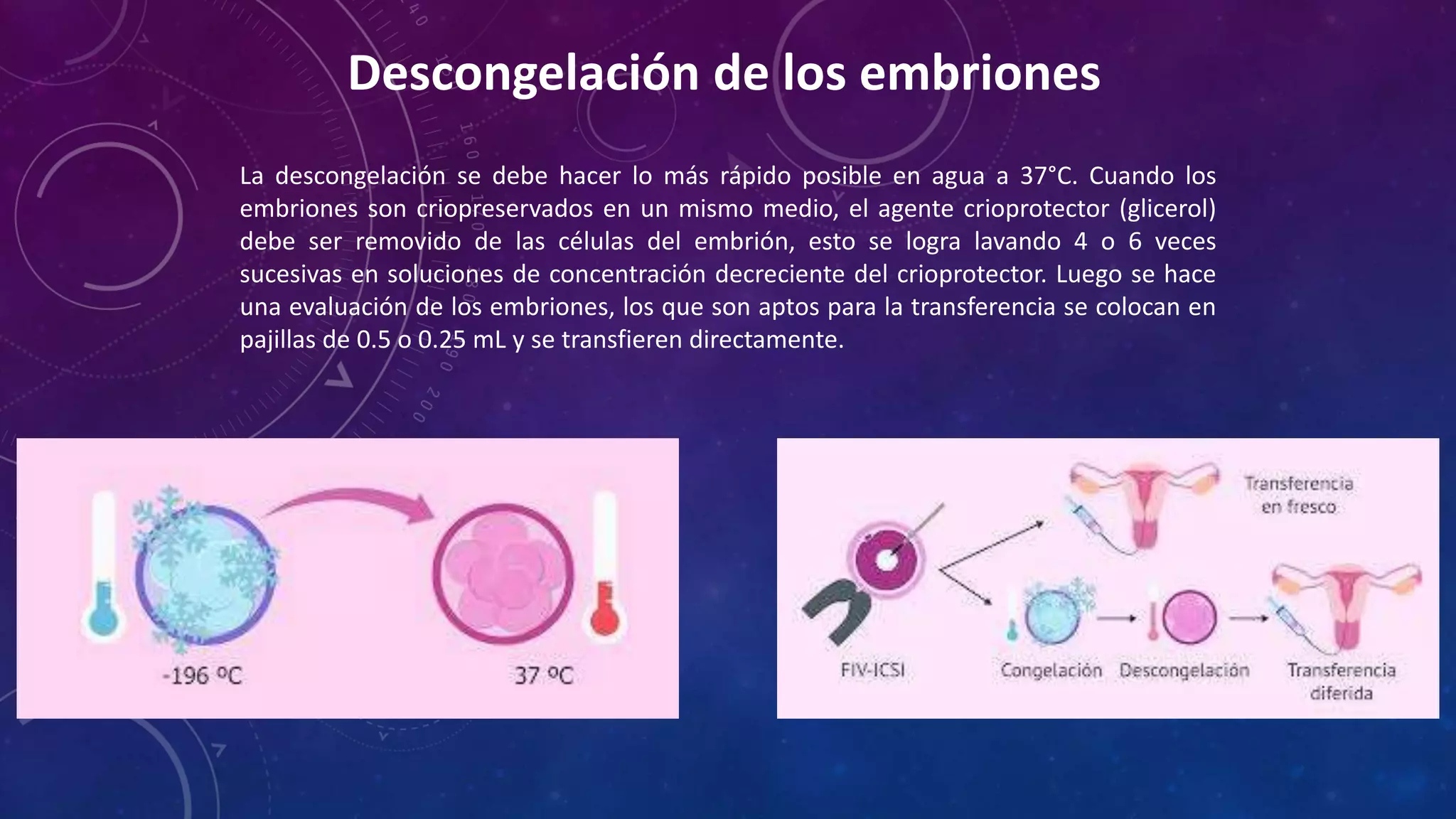 Descongelación de los embriones

La descongelación se debe hacer lo más rápido posible en agua a 37°C. Cuando los embriones son criopreservados en un mismo medio, el agente crioprotector (glicerol) debe ser removido de las células del embrión, esto se logra lavando 4 o 6 veces sucesivas en soluciones de concentración decreciente del crioprotector. Luego se hace una evaluación de los embriones, los que son aptos para la transferencia se colocan en pajillas de 0.5 o 0.25 mL y se transfieren directamente.

-196 ºC

37 ºC

Transferencia en fresco

FIV-ICSI

Congelación

Descongelación

Transferencia diferida